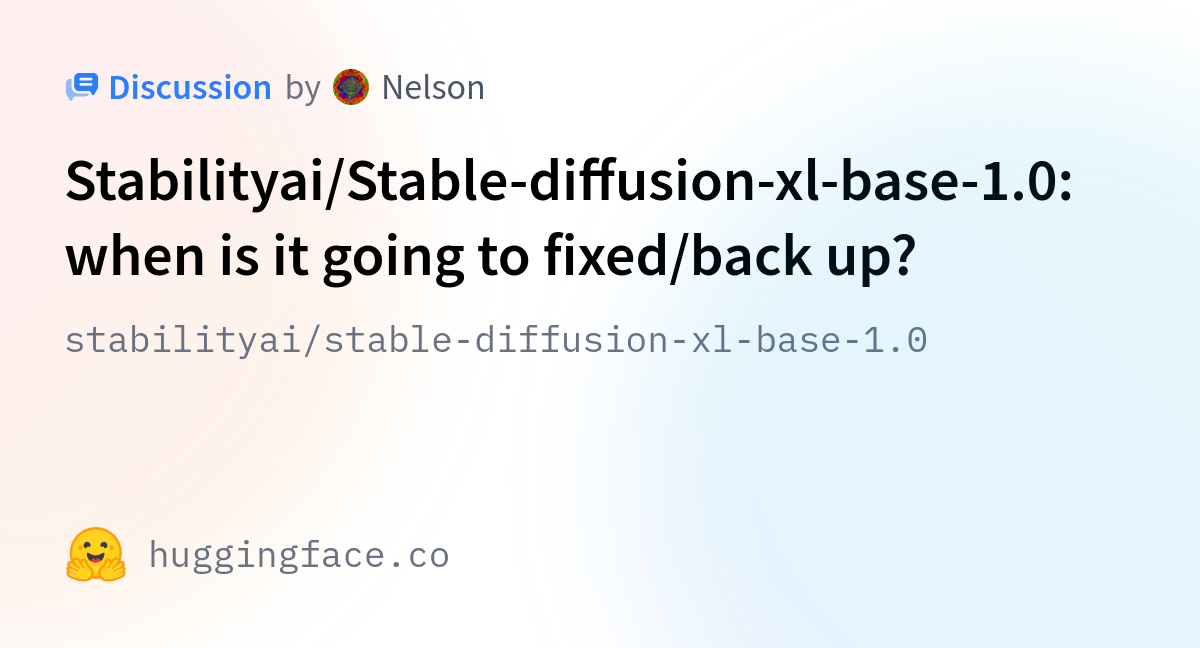 Discussion by Nelson

Stabilityai/Stable-diffusion-xl-base-1.0: when is it going to fixed/back up?

stabilityai/stable-diffusion-xl-base-1.0

huggingface.co